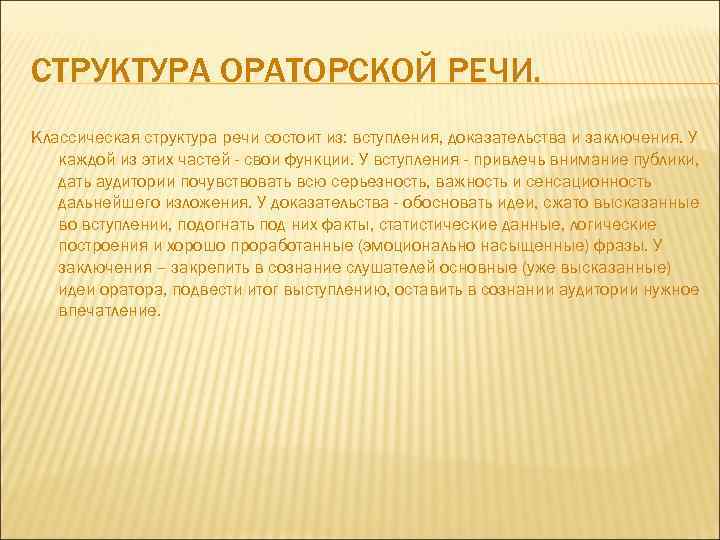 СТРУКТУРА ОРАТОРСКОЙ РЕЧИ.

Классическая структура речи состоит из: вступления, доказательства и заключения. У каждой из этих частей - свои функции. У вступления - привлечь внимание публики, дать аудитории почувствовать всю серьезность, важность и сенсационность дальнейшего изложения. У доказательства - обосновать идеи, сжато высказанные во вступлении, подогнать под них факты, статистические данные, логические построения и хорошо проработанные (эмоционально насыщенные) фразы. У заключения – закрепить в сознание слушателей основные (уже высказанные) идеи оратора, подвести итог выступлению, оставить в сознании аудитории нужное впечатление.